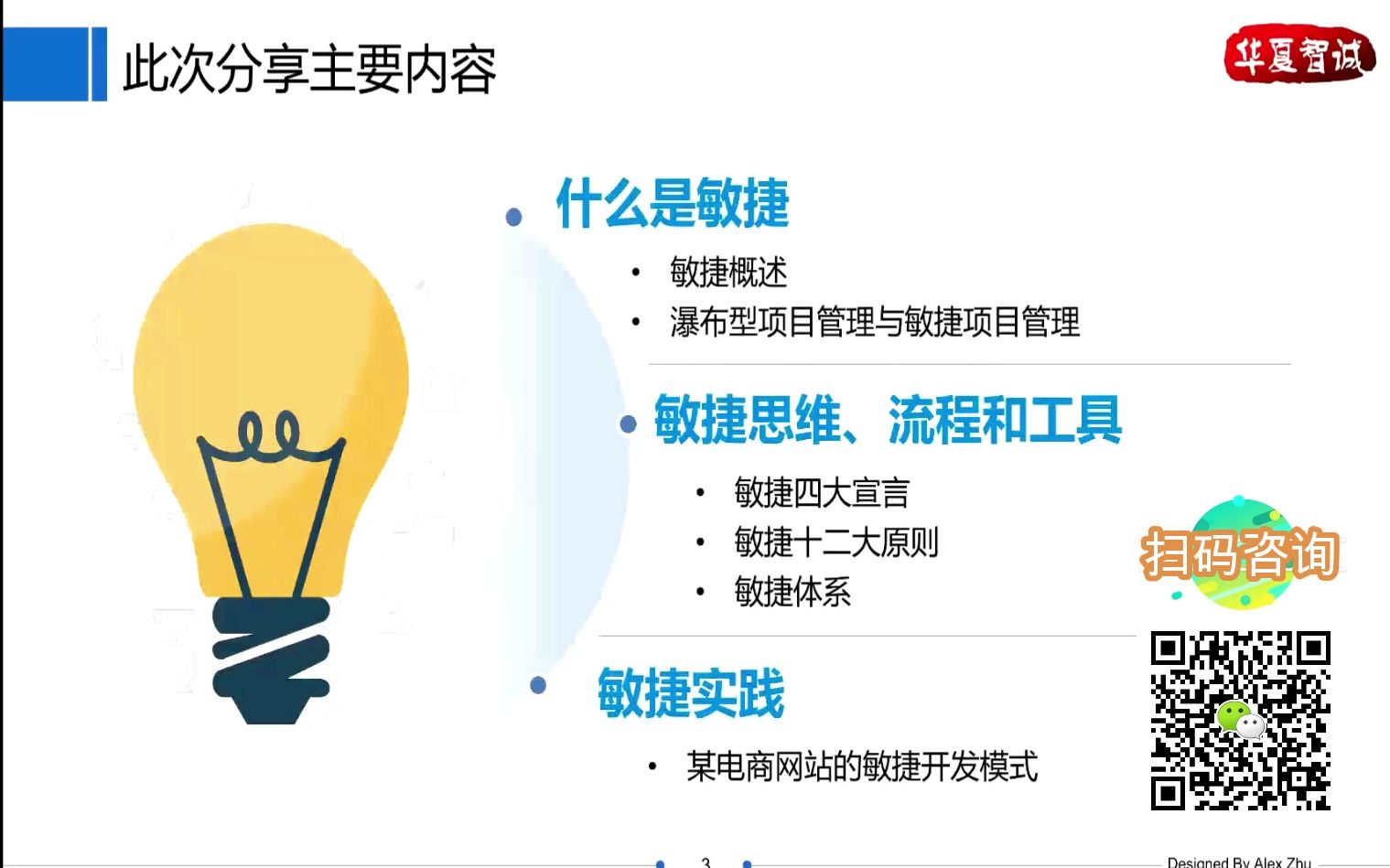 此次分享主要内容

华夏智诚

什么是敏捷

• 敏捷概述
• 瀑布型项目管理与敏捷项目管理

敏捷思维、流程和工具

• 敏捷四大宣言
• 敏捷十二大原则
• 敏捷体系

敏捷实践

• 某电商网站的敏捷开发模式

扫码咨询

3

Designed By Alex Zhu